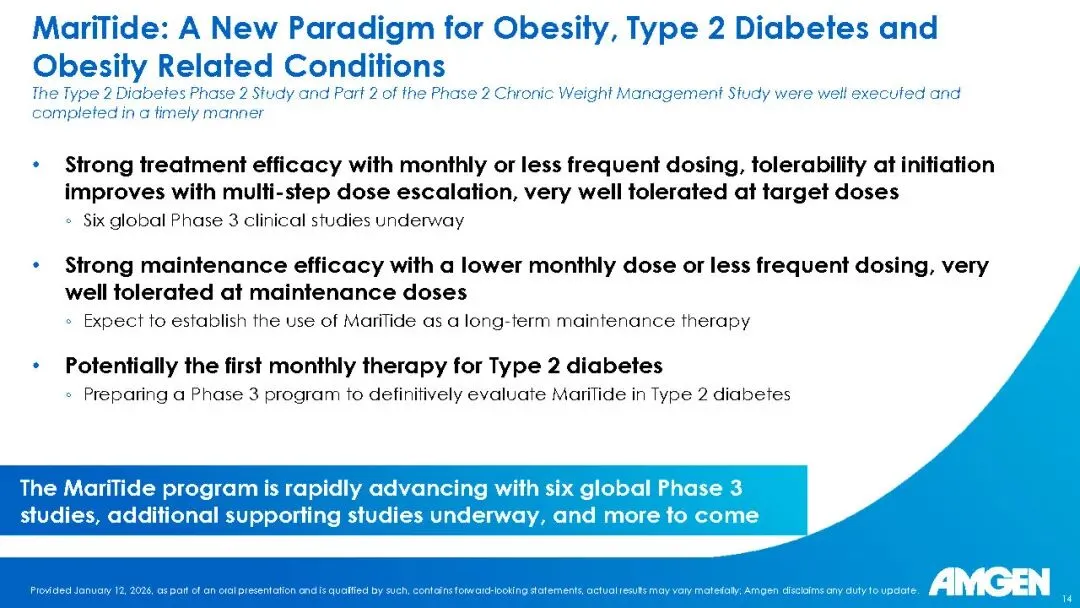 MariTide: A New Paradigm for Obesity, Type 2 Diabetes and Obesity Related Conditions

The Type 2 Diabetes Phase 2 Study and Part 2 of the Phase 2 Chronic Weight Management Study were well executed and completed in a timely manner

• Strong treatment efficacy with monthly or less frequent dosing, tolerability at initiation improves with multi-step dose escalation, very well tolerated at target doses
◦ Six global Phase 3 clinical studies underway

• Strong maintenance efficacy with a lower monthly dose or less frequent dosing, very well tolerated at maintenance doses
◦ Expect to establish the use of MariTide as a long-term maintenance therapy

• Potentially the first monthly therapy for Type 2 diabetes
◦ Preparing a Phase 3 program to definitively evaluate MariTide in Type 2 diabetes

The MariTide program is rapidly advancing with six global Phase 3 studies, additional supporting studies underway, and more to come

Provided January 12, 2026, as part of an oral presentation and is qualified by such, contains forward-looking statements, actual results may vary materially; Amgen disclaims any duty to update.

AMGEN

14